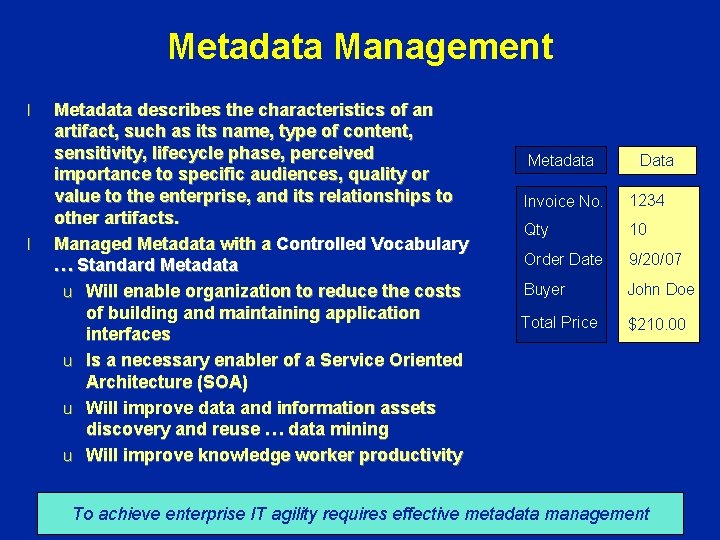 Metadata Management

l Metadata describes the characteristics of an artifact, such as its name, type of content, sensitivity, lifecycle phase, perceived importance to specific audiences, quality or value to the enterprise, and its relationships to other artifacts.

l Managed Metadata with a Controlled Vocabulary … Standard Metadata

u Will enable organization to reduce the costs of building and maintaining application interfaces

u Is a necessary enabler of a Service Oriented Architecture (SOA)

u Will improve data and information assets discovery and reuse … data mining

u Will improve knowledge worker productivity

| Metadata | Data |
|---|---|
| Invoice No. | 1234 |
| Qty | 10 |
| Order Date | 9/20/07 |
| Buyer | John Doe |
| Total Price | $210.00 |

To achieve enterprise IT agility requires effective metadata management